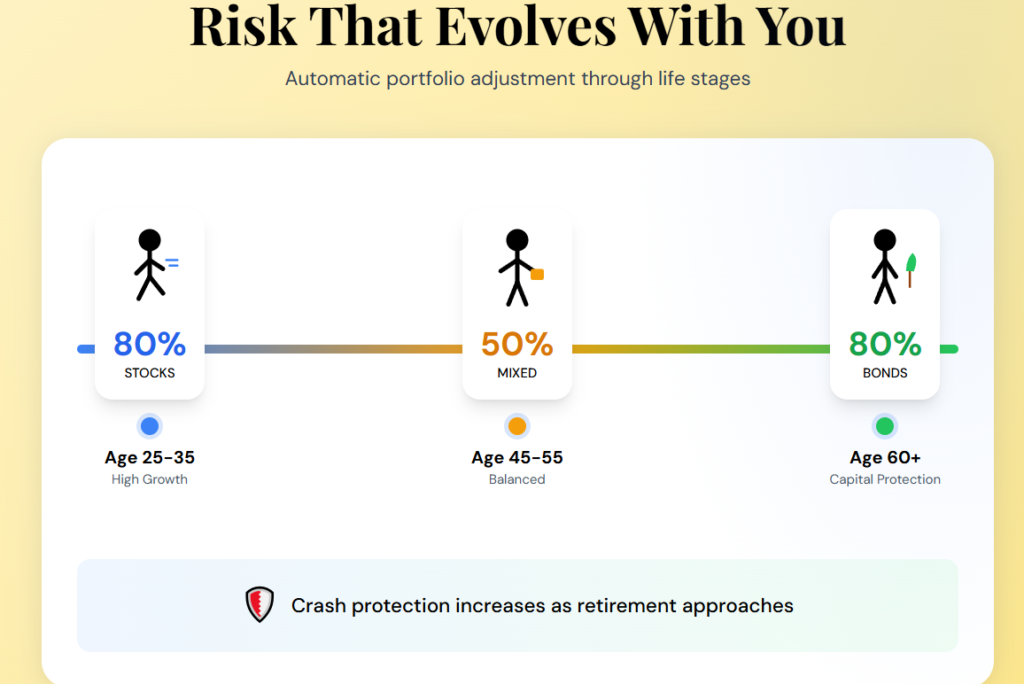 Risk That Evolves With You

Automatic portfolio adjustment through life stages

80%
STOCKS

Age 25-35
High Growth

50%
MIXED

Age 45-55
Balanced

80%
BONDS

Age 60+
Capital Protection

Crash protection increases as retirement approaches